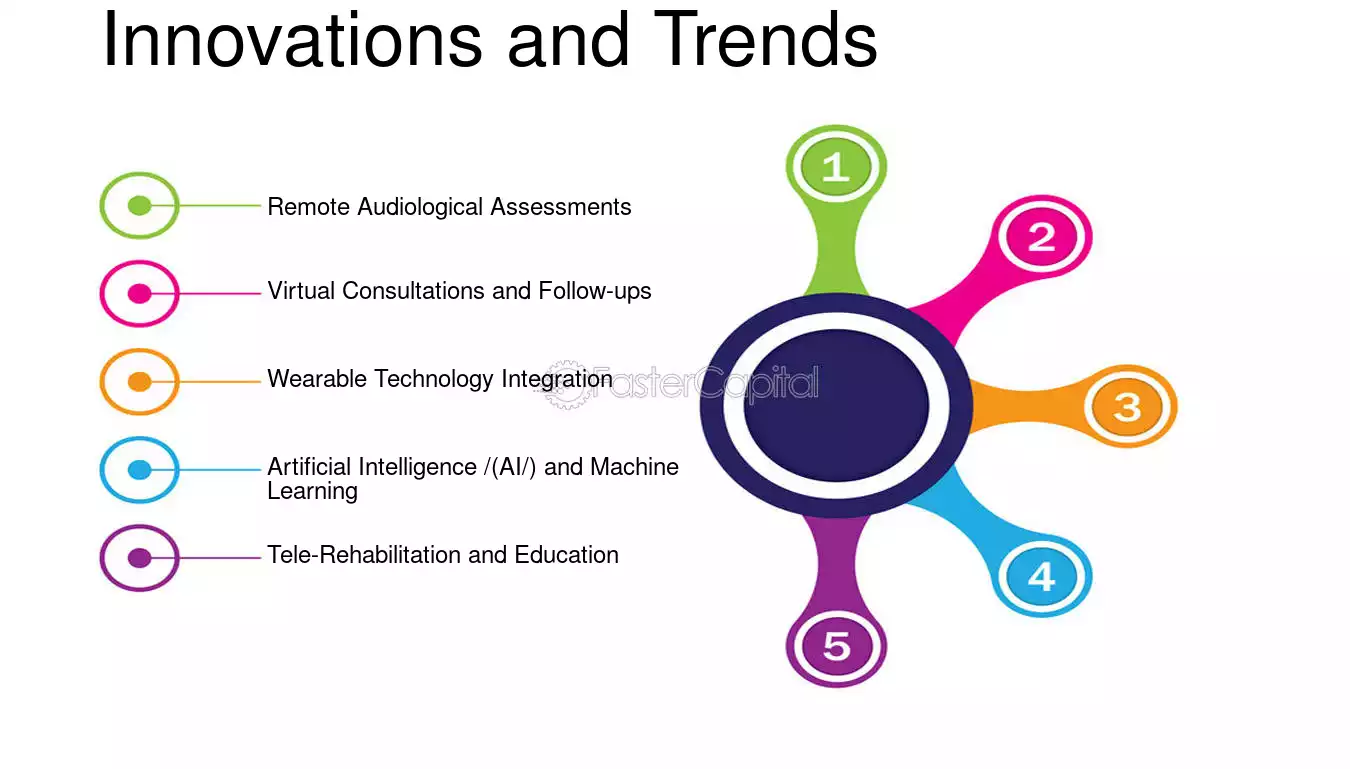 Innovations and Trends

Remote Audiological Assessments

Virtual Consultations and Follow-ups

Wearable Technology Integration

Artificial Intelligence /(AI/) and Machine Learning

Tele-Rehabilitation and Education

1

2

3

4

5

FasterCapital